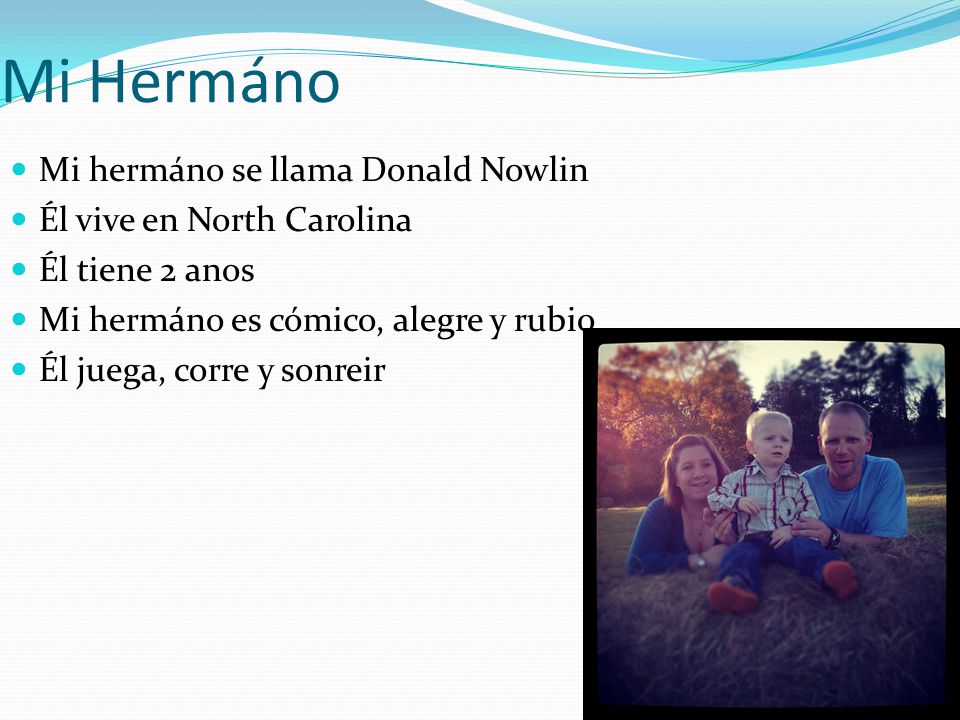 Mi Hermáno

- Mi hermáno se llama Donald Nowlin
- Él vive en North Carolina
- Él tiene 2 anos
- Mi hermáno es cómico, alegre y rubio
- Él juega, corre y sonreir